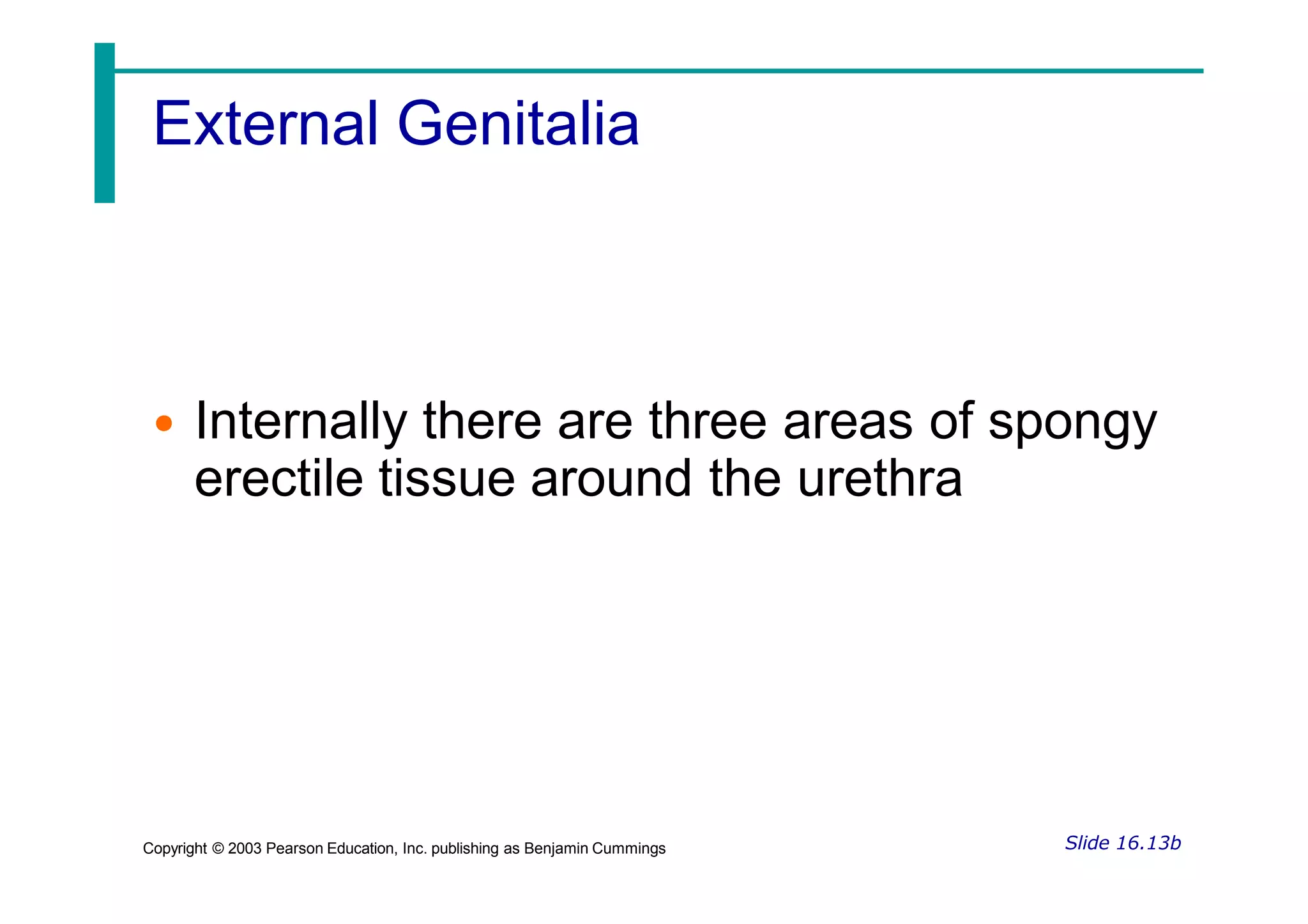 External Genitalia

• Internally there are three areas of spongy erectile tissue around the urethra

Copyright © 2003 Pearson Education, Inc. publishing as Benjamin Cummings

Slide 16.13b